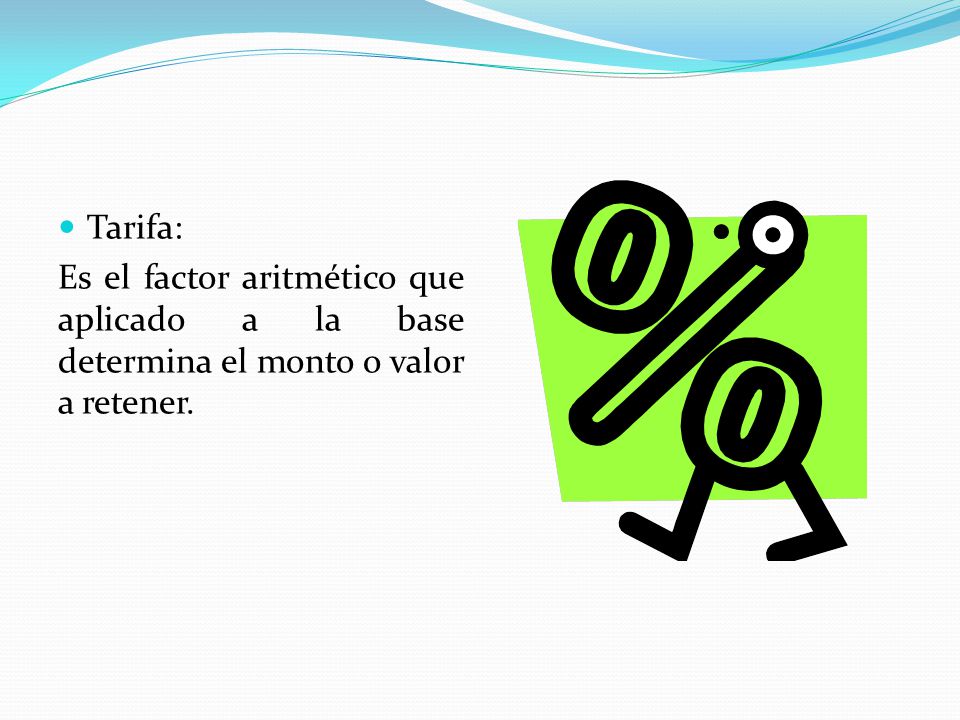 Tarifa:

Es el factor aritmético que aplicado a la base determina el monto o valor a retener.